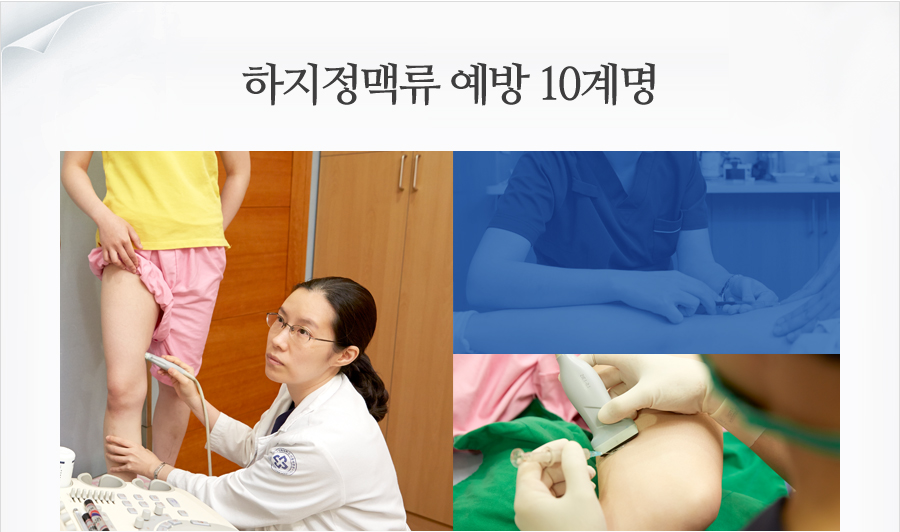 하지정맥류 예방 10계명